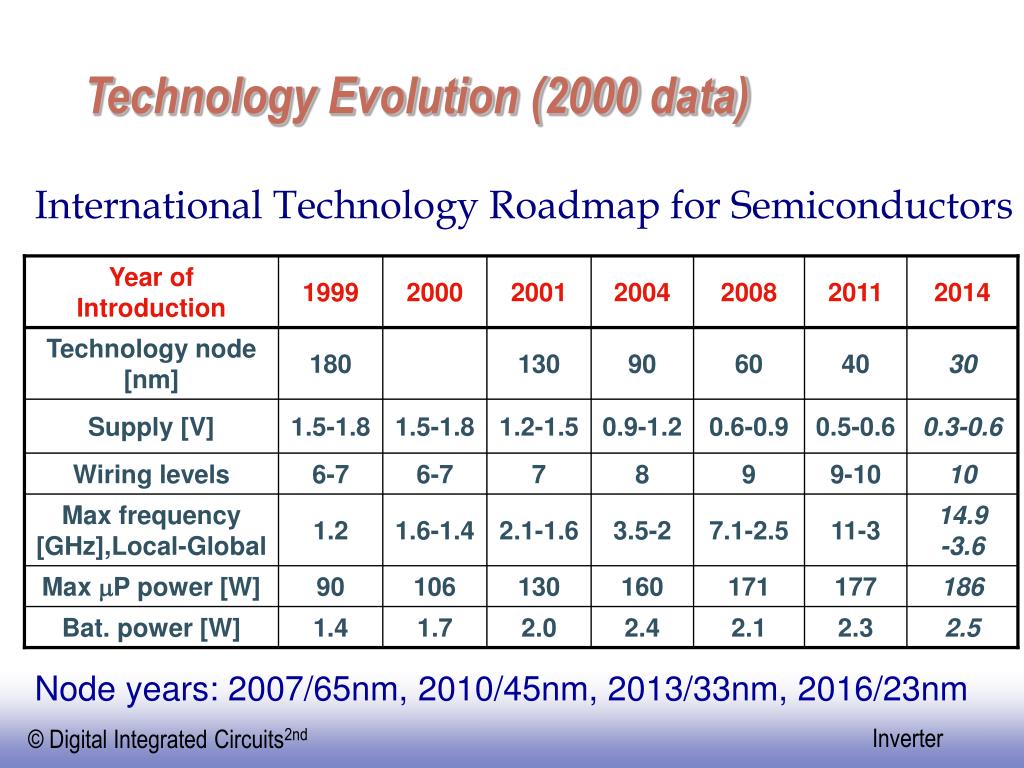 Technology Evolution (2000 data)

International Technology Roadmap for Semiconductors

| Year of Introduction | 1999 | 2000 | 2001 | 2004 | 2008 | 2011 | 2014 |
|---|---|---|---|---|---|---|---|
| Technology node [nm] | 180 | | 130 | 90 | 60 | 40 | 30 |
| Supply [V] | 1.5-1.8 | 1.5-1.8 | 1.2-1.5 | 0.9-1.2 | 0.6-0.9 | 0.5-0.6 | 0.3-0.6 |
| Wiring levels | 6-7 | 6-7 | 7 | 8 | 9 | 9-10 | 10 |
| Max frequency [GHz],Local-Global | 1.2 | 1.6-1.4 | 2.1-1.6 | 3.5-2 | 7.1-2.5 | 11-3 | 14.9 -3.6 |
| Max $\mu$P power [W] | 90 | 106 | 130 | 160 | 171 | 177 | 186 |
| Bat. power [W] | 1.4 | 1.7 | 2.0 | 2.4 | 2.1 | 2.3 | 2.5 |

Node years: 2007/65nm, 2010/45nm, 2013/33nm, 2016/23nm

© Digital Integrated Circuits$^{2nd}$

Inverter